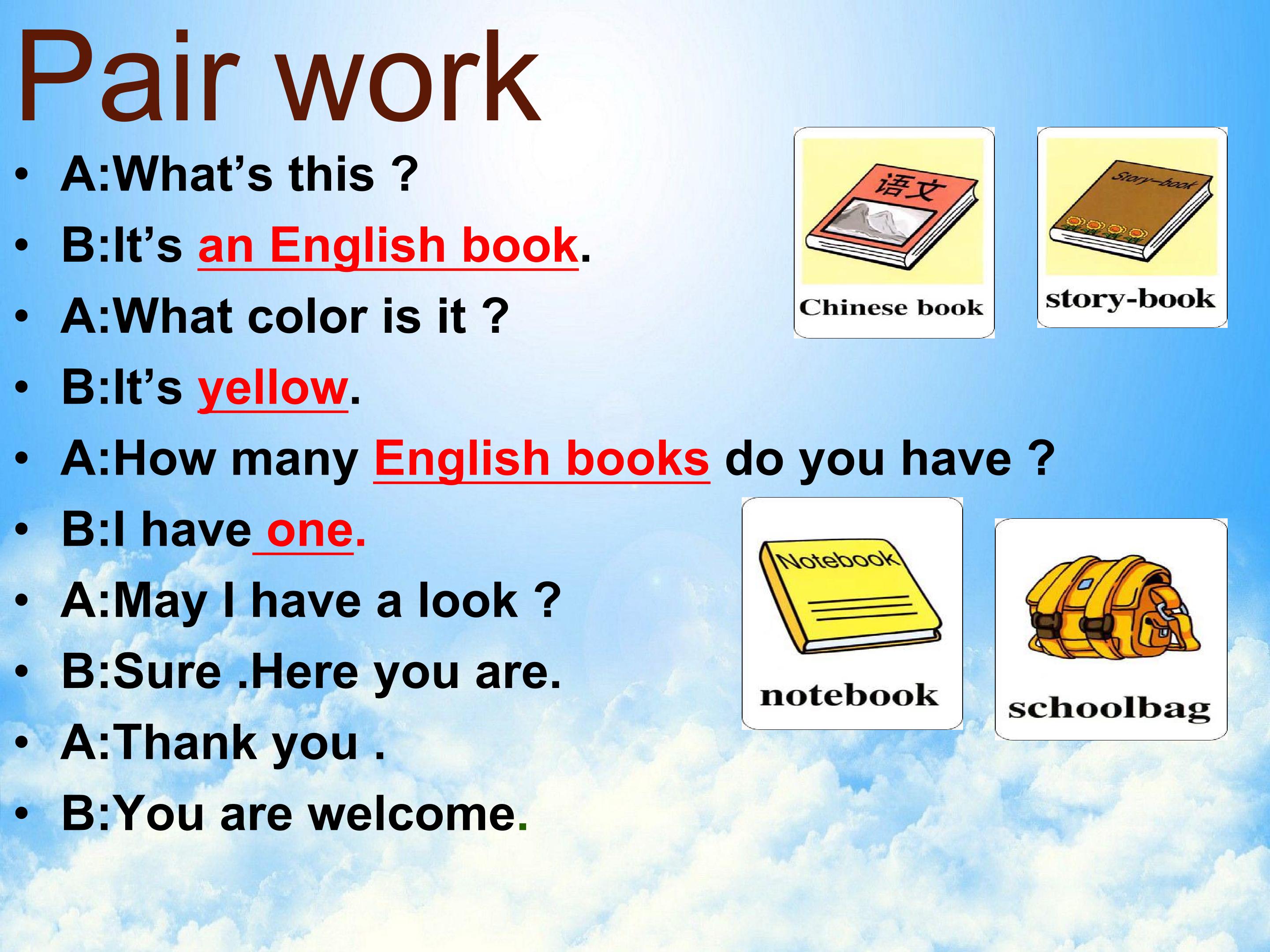 Pair work

• A:What's this ?
• B:It's an English book.
• A:What color is it ?
• B:It's yellow.
• A:How many English books do you have ?
• B:I have one.
• A:May I have a look ?
• B:Sure .Here you are.
• A:Thank you .
• B:You are welcome.

语文
Chinese book

Story-book
story-book

Notebook
notebook

schoolbag